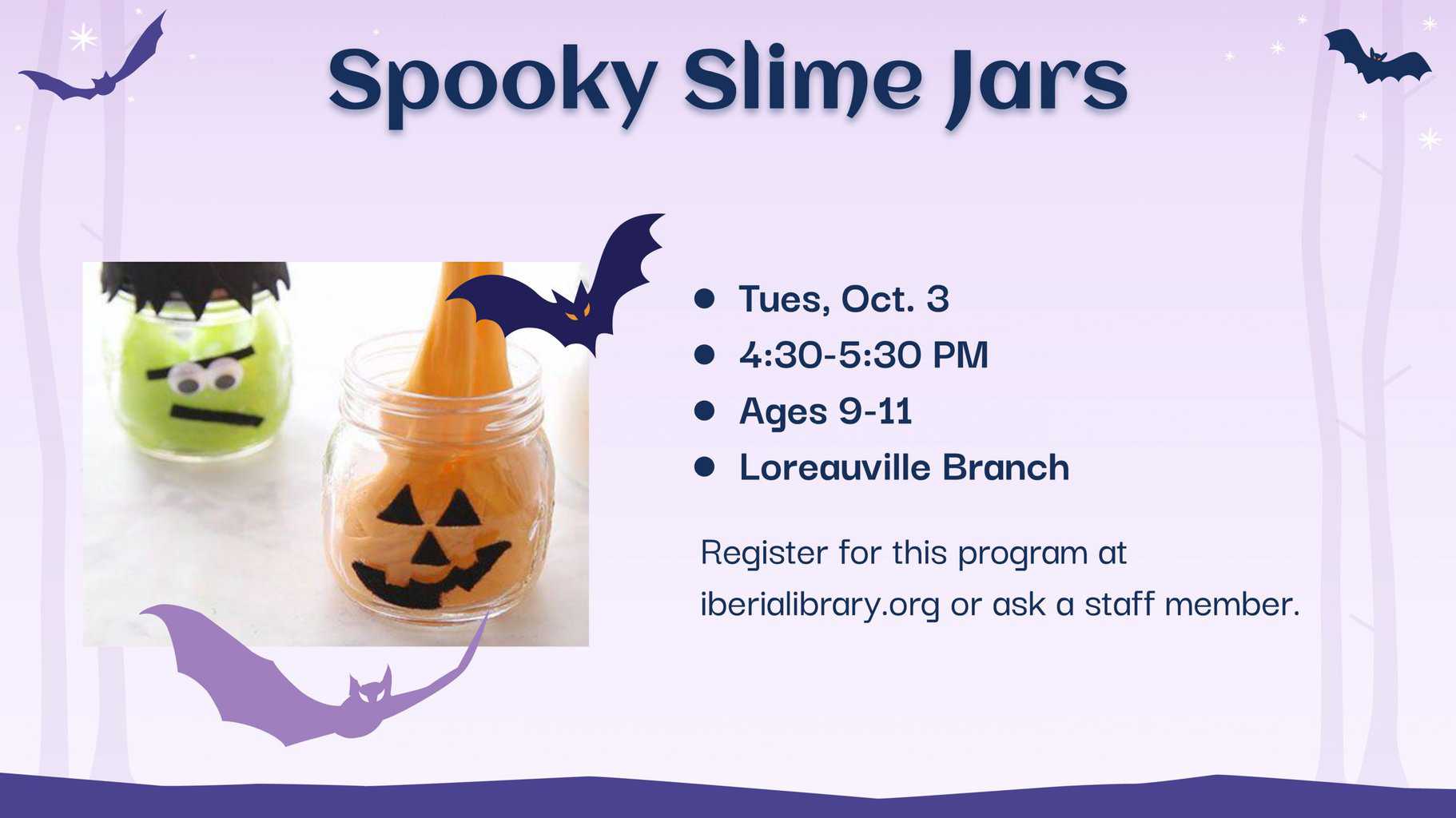 Spooky Slime Jars

- Tues, Oct. 3
- 4:30-5:30 PM
- Ages 9-11
- Loreauville Branch

Register for this program at iberialibrary.org or ask a staff member.